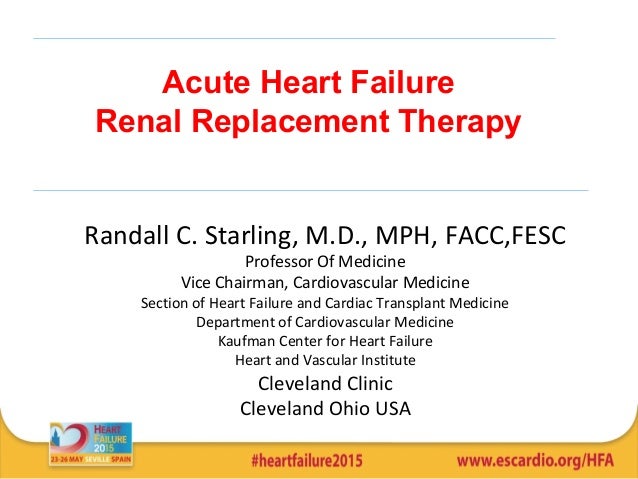 Acute Heart Failure
Renal Replacement Therapy

Randall C. Starling, M.D., MPH, FACC,FESC
Professor Of Medicine
Vice Chairman, Cardiovascular Medicine
Section of Heart Failure and Cardiac Transplant Medicine
Department of Cardiovascular Medicine
Kaufman Center for Heart Failure
Heart and Vascular Institute
Cleveland Clinic
Cleveland Ohio USA

HEART FAILURE 2015
23-26 MAY SEVILLE SPAIN

#heartfailure2015

www.escardio.org/HFA